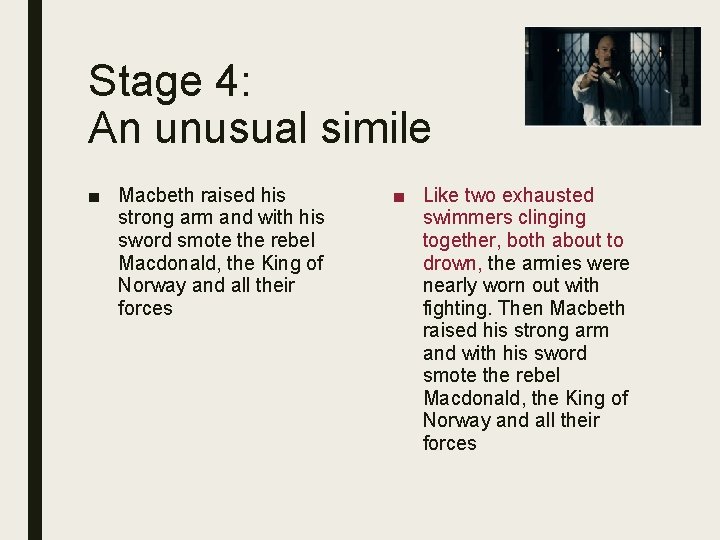 Stage 4:
An unusual simile

■ Macbeth raised his strong arm and with his sword smote the rebel Macdonald, the King of Norway and all their forces

■ Like two exhausted swimmers clinging together, both about to drown, the armies were nearly worn out with fighting. Then Macbeth raised his strong arm and with his sword smote the rebel Macdonald, the King of Norway and all their forces